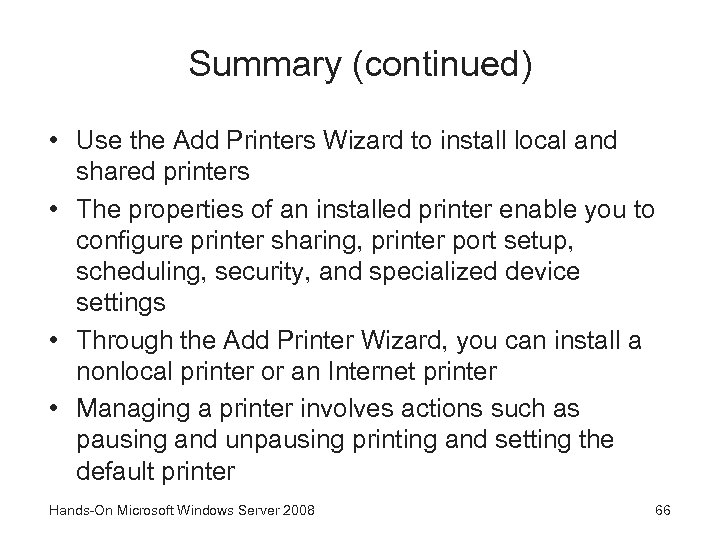 Summary (continued)

• Use the Add Printers Wizard to install local and shared printers
• The properties of an installed printer enable you to configure printer sharing, printer port setup, scheduling, security, and specialized device settings
• Through the Add Printer Wizard, you can install a nonlocal printer or an Internet printer
• Managing a printer involves actions such as pausing and unpausing printing and setting the default printer

Hands-On Microsoft Windows Server 2008

66